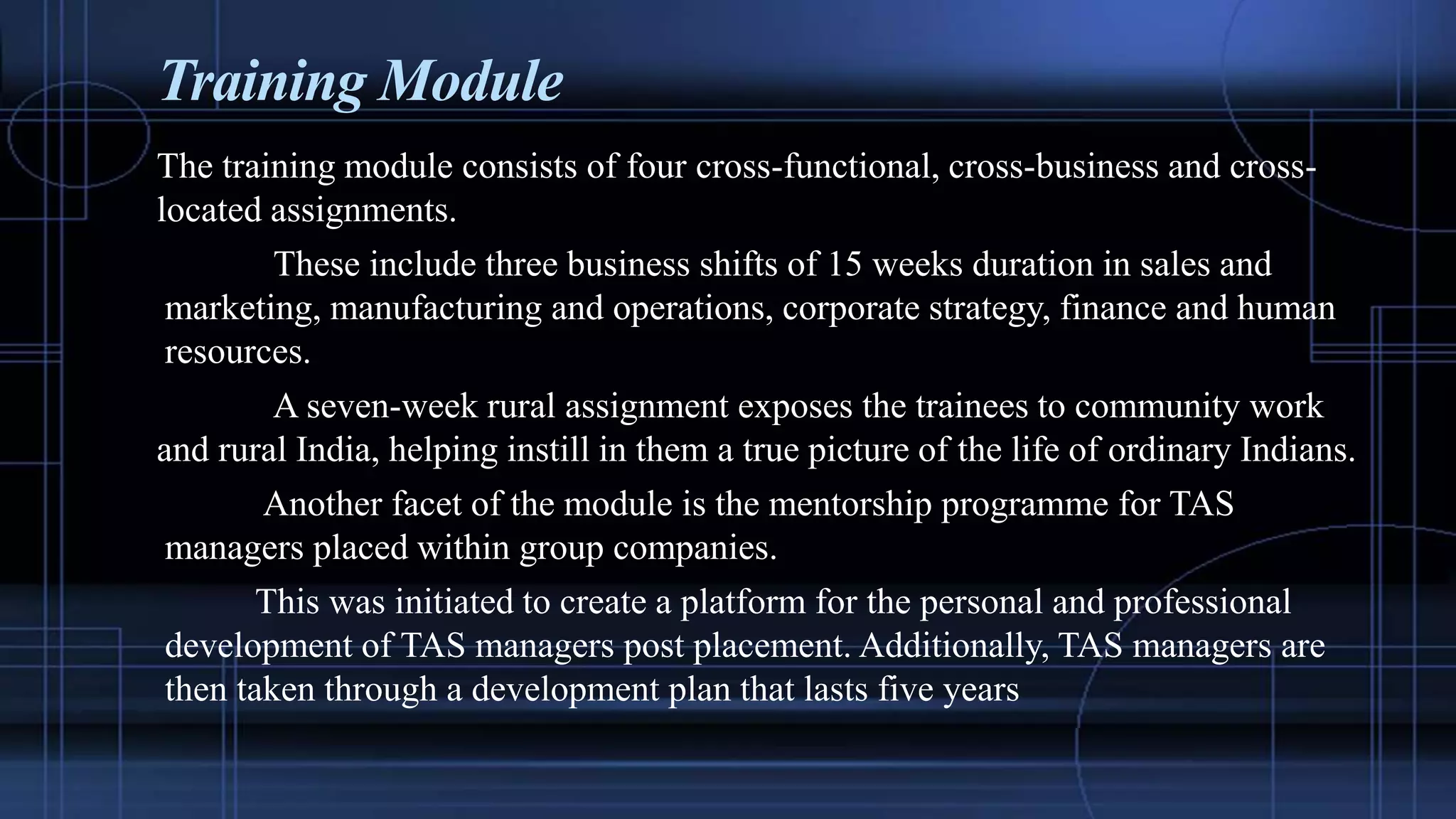 Training Module

The training module consists of four cross-functional, cross-business and cross-located assignments.

These include three business shifts of 15 weeks duration in sales and marketing, manufacturing and operations, corporate strategy, finance and human resources.

A seven-week rural assignment exposes the trainees to community work and rural India, helping instill in them a true picture of the life of ordinary Indians.

Another facet of the module is the mentorship programme for TAS managers placed within group companies.

This was initiated to create a platform for the personal and professional development of TAS managers post placement. Additionally, TAS managers are then taken through a development plan that lasts five years